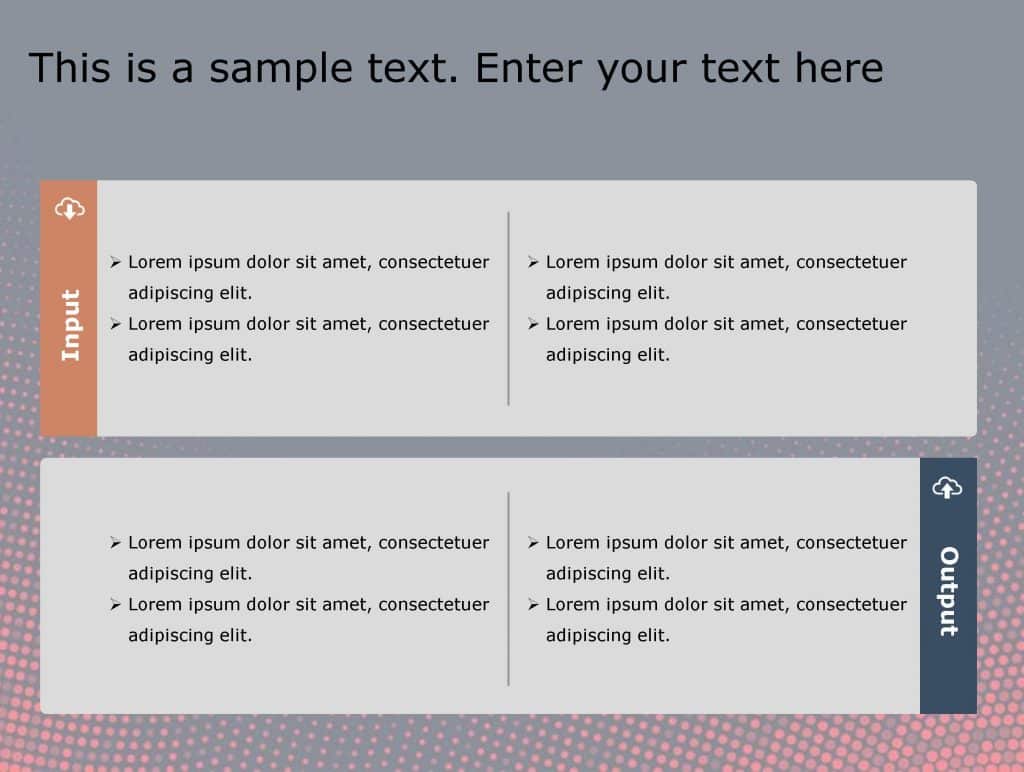 This is a sample text. Enter your text here

Input

➢ Lorem ipsum dolor sit amet, consectetuer adipiscing elit.
➢ Lorem ipsum dolor sit amet, consectetuer adipiscing elit.

➢ Lorem ipsum dolor sit amet, consectetuer adipiscing elit.
➢ Lorem ipsum dolor sit amet, consectetuer adipiscing elit.

➢ Lorem ipsum dolor sit amet, consectetuer adipiscing elit.
➢ Lorem ipsum dolor sit amet, consectetuer adipiscing elit.

➢ Lorem ipsum dolor sit amet, consectetuer adipiscing elit.
➢ Lorem ipsum dolor sit amet, consectetuer adipiscing elit.

Output